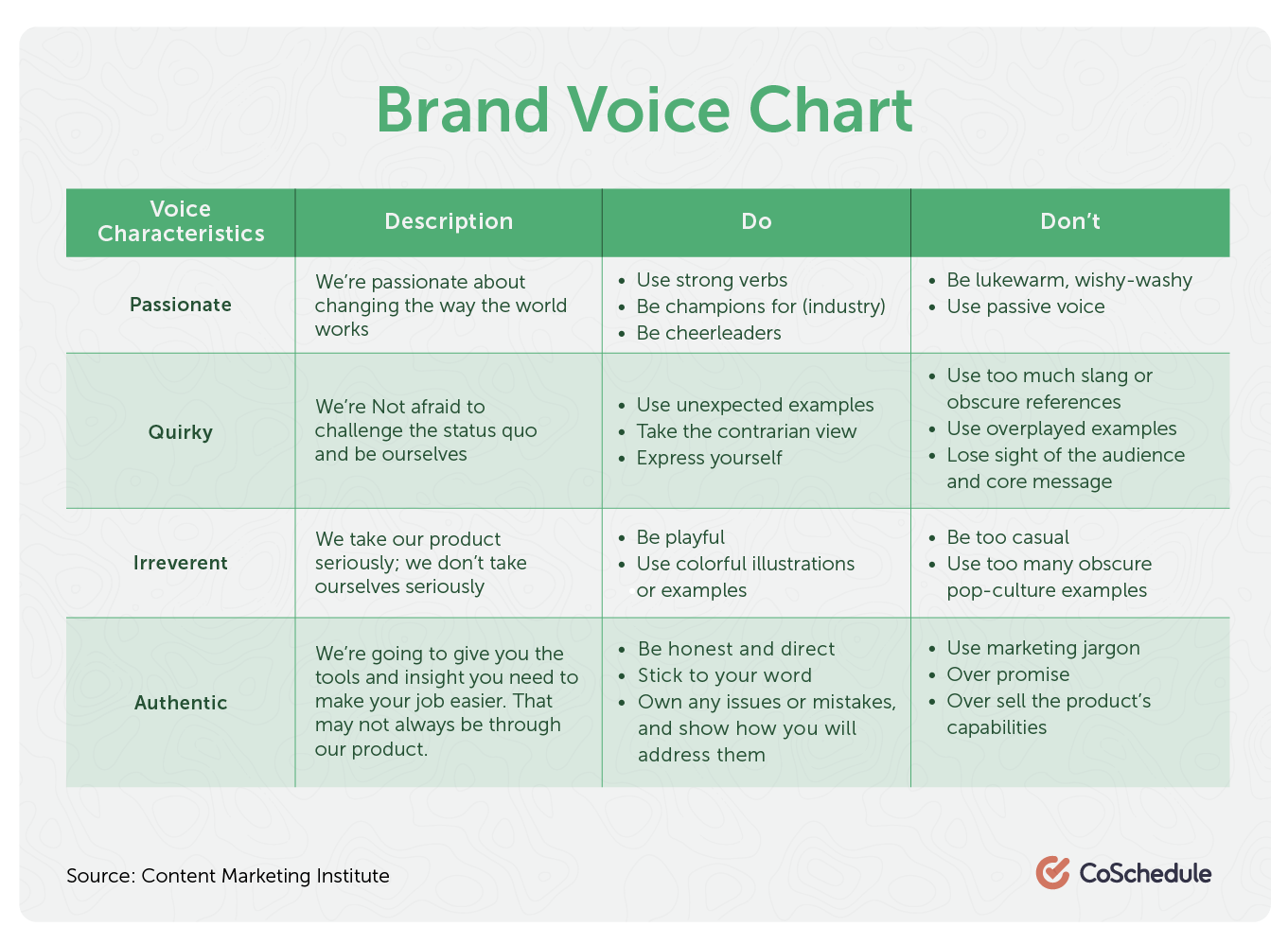 Brand Voice Chart

| Voice Characteristics | Description | Do | Don't |
|---|---|---|---|
| Passionate | We're passionate about changing the way the world works | • Use strong verbs • Be champions for (industry) • Be cheerleaders | • Be lukewarm, wishy-washy • Use passive voice |
| Quirky | We're Not afraid to challenge the status quo and be ourselves | • Use unexpected examples • Take the contrarian view • Express yourself | • Use too much slang or obscure references • Use overplayed examples • Lose sight of the audience and core message |
| Irreverent | We take our product seriously; we don't take ourselves seriously | • Be playful • Use colorful illustrations or examples | • Be too casual • Use too many obscure pop-culture examples |
| Authentic | We're going to give you the tools and insight you need to make your job easier. That may not always be through our product. | • Be honest and direct • Stick to your word • Own any issues or mistakes, and show how you will address them | • Use marketing jargon • Over promise • Over sell the product's capabilities |

Source: Content Marketing Institute

CoSchedule